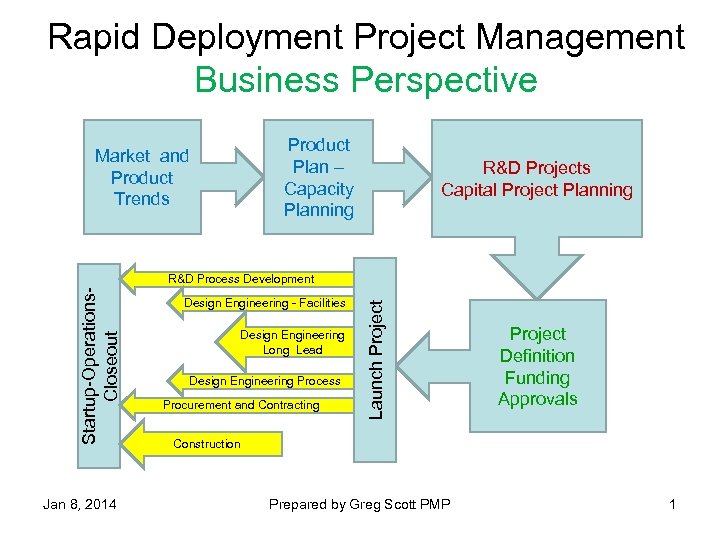 Rapid Deployment Project Management
Business Perspective

Market and Product Trends

Product Plan – Capacity Planning

R&D Projects
Capital Project Planning

Project Definition Funding Approvals

Launch Project

R&D Process Development

Design Engineering - Facilities

Design Engineering Long Lead

Design Engineering Process

Procurement and Contracting

Construction

Startup-Operations-Closeout

Jan 8, 2014

Prepared by Greg Scott PMP

1